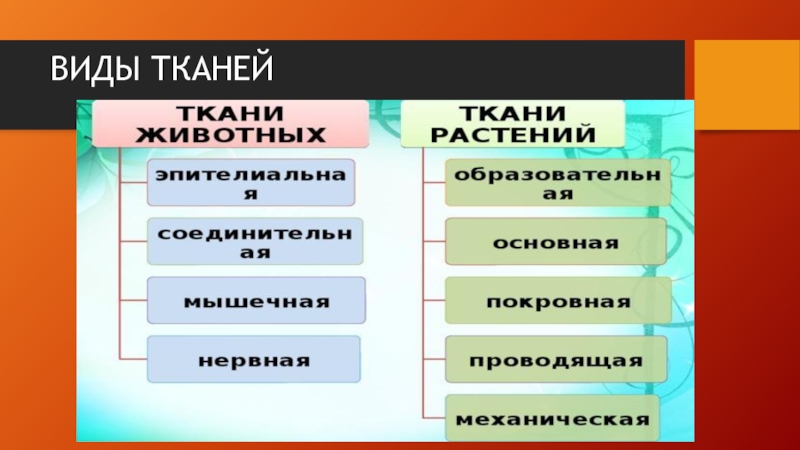 ВИДЫ ТКАНЕЙ

ТКАНИ ЖИВОТНЫХ

эпителиальная

соединительная

мышечная

нервная

ТКАНИ РАСТЕНИЙ

образовательная

основная

покровная

проводящая

механическая